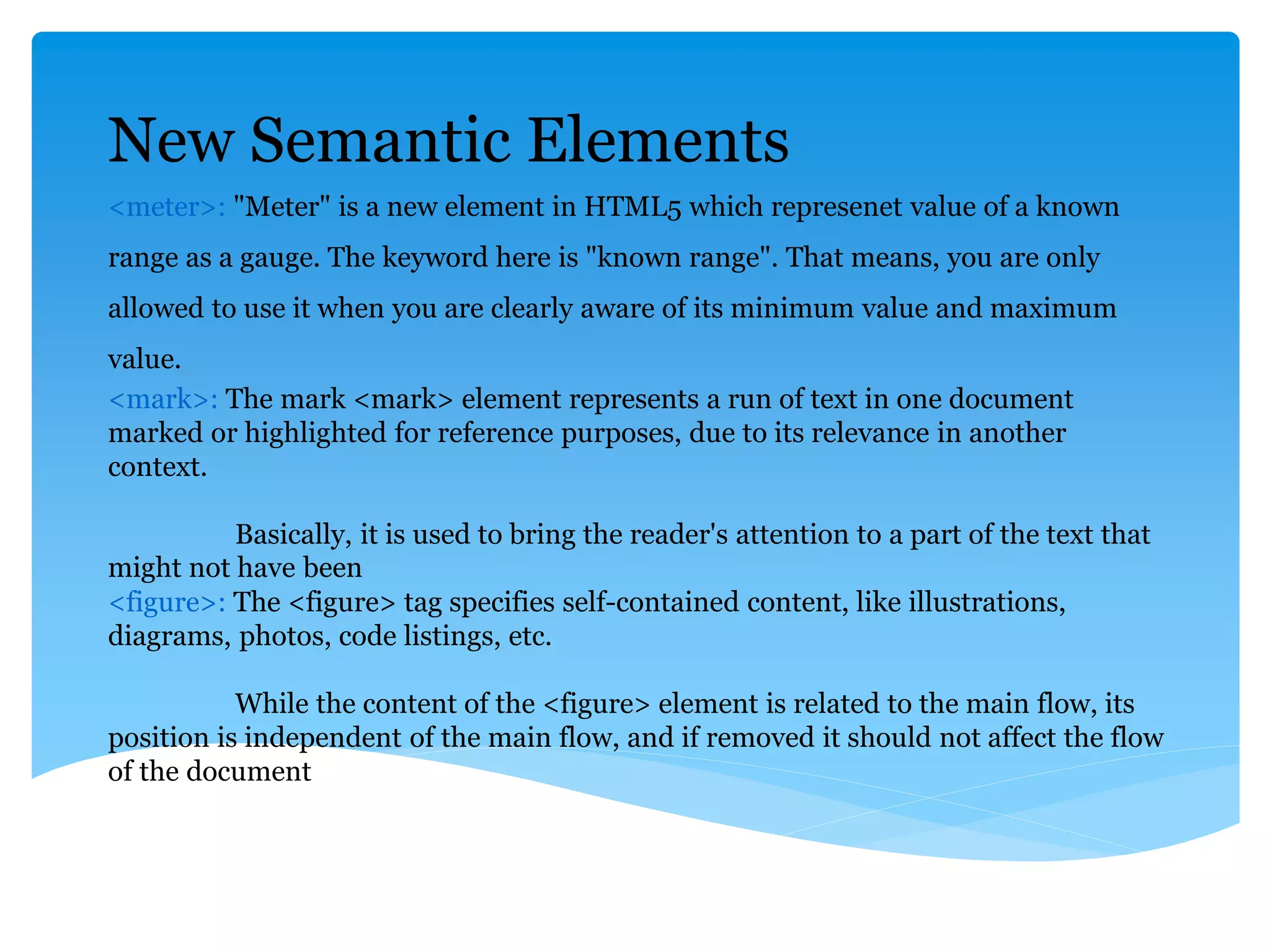 New Semantic Elements

<meter>: "Meter" is a new element in HTML5 which represenet value of a known range as a gauge. The keyword here is "known range". That means, you are only allowed to use it when you are clearly aware of its minimum value and maximum value.

<mark>: The mark <mark> element represents a run of text in one document marked or highlighted for reference purposes, due to its relevance in another context.

Basically, it is used to bring the reader's attention to a part of the text that might not have been

<figure>: The <figure> tag specifies self-contained content, like illustrations, diagrams, photos, code listings, etc.

While the content of the <figure> element is related to the main flow, its position is independent of the main flow, and if removed it should not affect the flow of the document